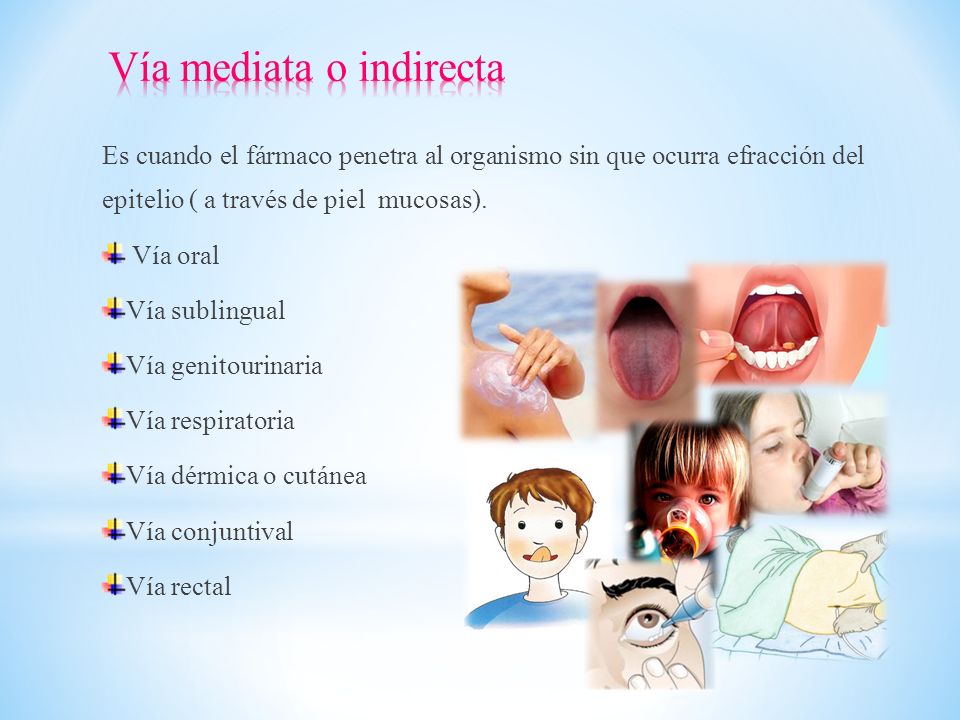 Vía mediata o indirecta

Es cuando el fármaco penetra al organismo sin que ocurra efracción del epitelio ( a través de piel mucosas).

Vía oral

Vía sublingual

Vía genitourinaria

Vía respiratoria

Vía dérmica o cutánea

Vía conjuntival

Vía rectal